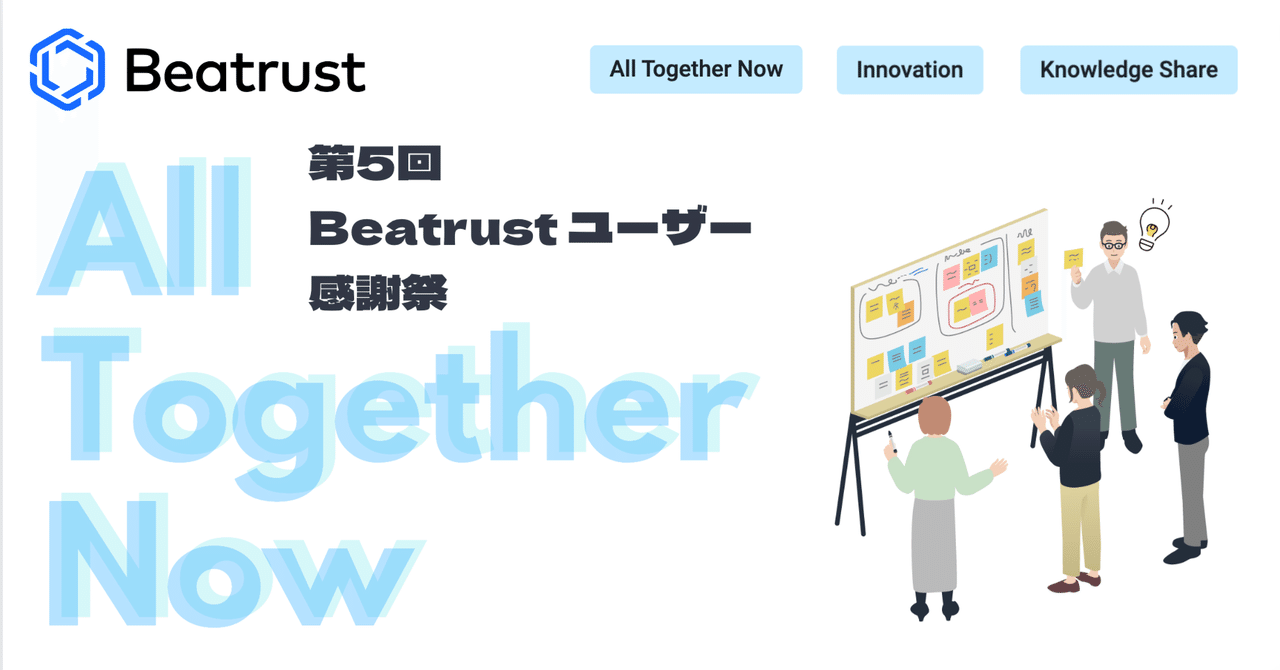 Beatrust

All Together Now

Innovation

Knowledge Share

第5回
Beatrust ユーザー
感謝祭

All Together Now